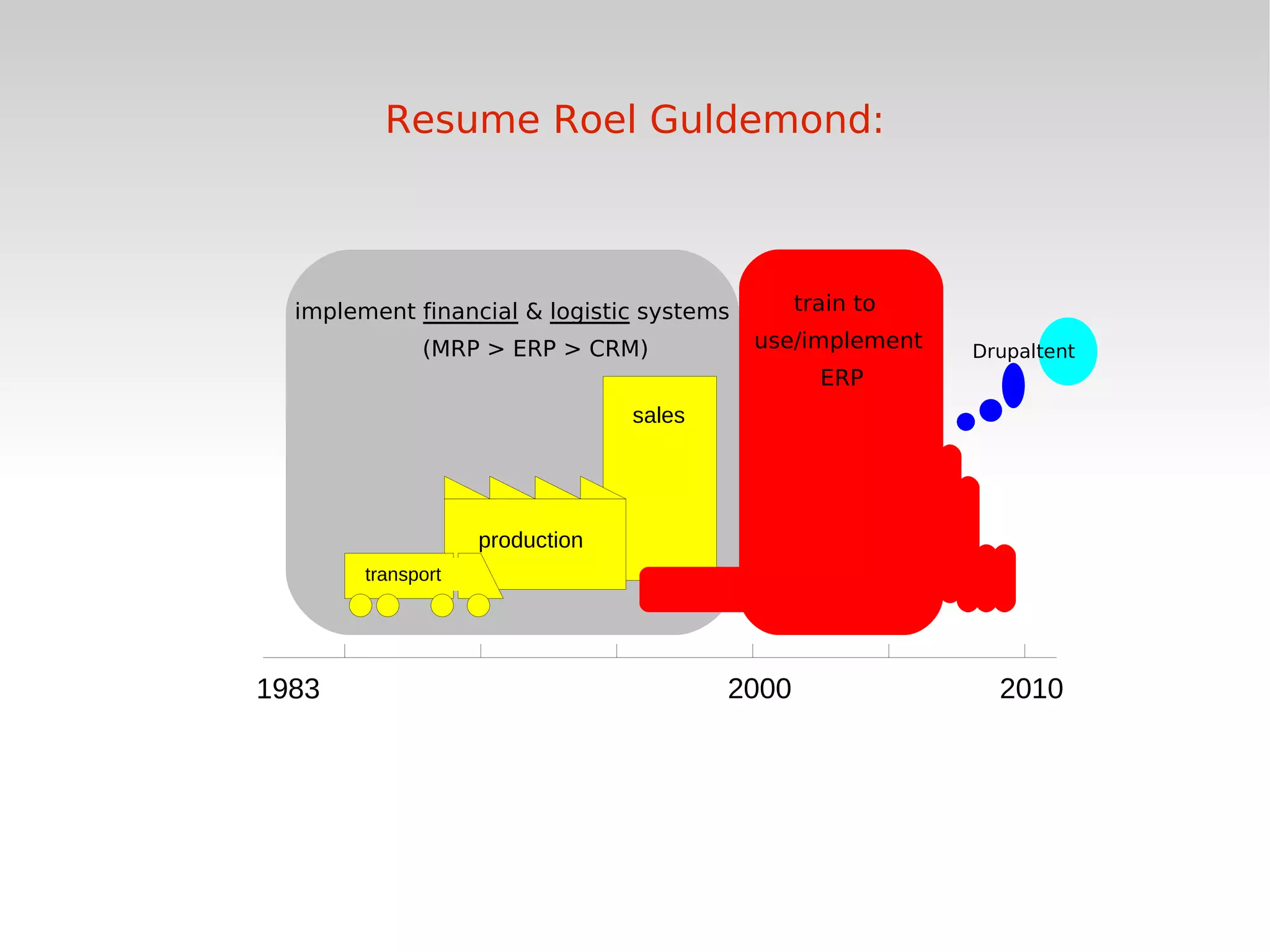 Resume Roel Guldemond:

implement financial & logistic systems
(MRP > ERP > CRM)

sales

production

transport

train to
use/implement
ERP

Drupaltent

1983

2000

2010